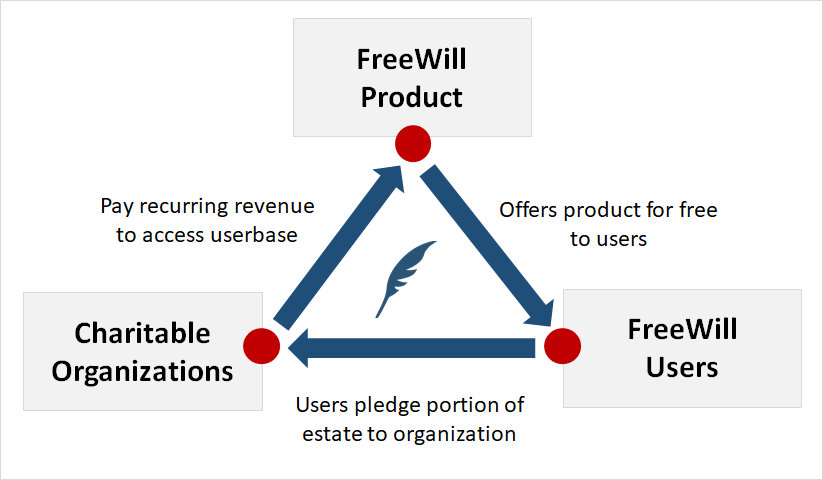 FreeWill Product

Pay recurring revenue to access userbase

Offers product for free to users

Charitable Organizations

FreeWill Users

Users pledge portion of estate to organization